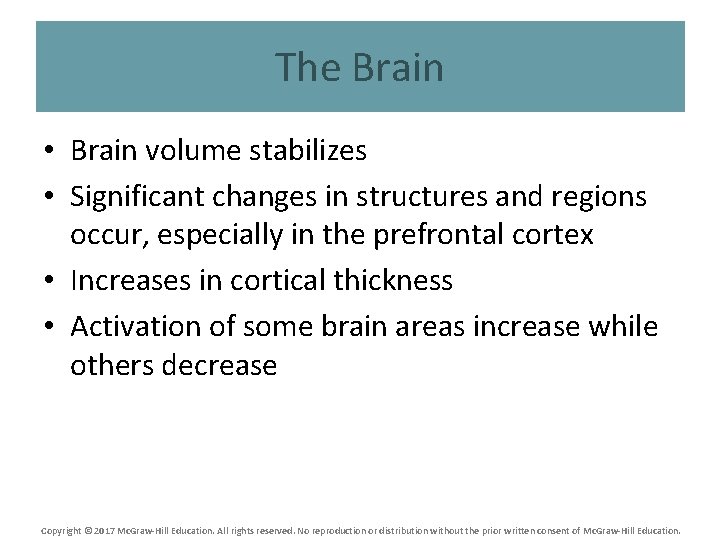 The Brain

• Brain volume stabilizes
• Significant changes in structures and regions occur, especially in the prefrontal cortex
• Increases in cortical thickness
• Activation of some brain areas increase while others decrease

Copyright © 2017 McGraw-Hill Education. All rights reserved. No reproduction or distribution without the prior written consent of McGraw-Hill Education.